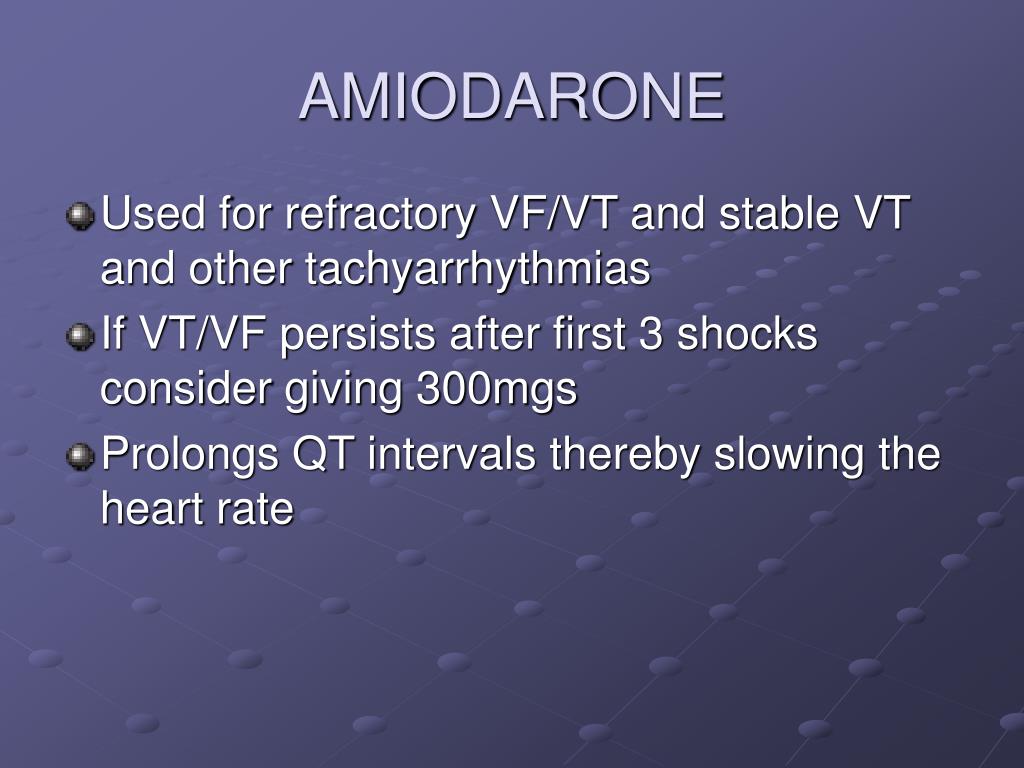 AMIODARONE

Used for refractory VF/VT and stable VT and other tachyarrhythmias

If VT/VF persists after first 3 shocks consider giving 300mgs

Prolongs QT intervals thereby slowing the heart rate